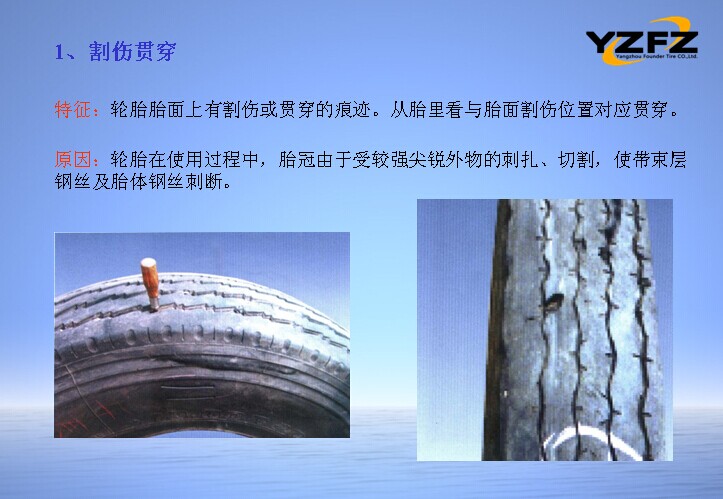 1、割伤贯穿

YZFZ
Yangzhou Founder Tire CO.,Ltd.

特征：轮胎胎面上有割伤或贯穿的痕迹。从胎里看与胎面割伤位置对应贯穿。

原因：轮胎在使用过程中，胎冠由于受较强尖锐外物的刺扎、切割，使带束层钢丝及胎体钢丝刺断。